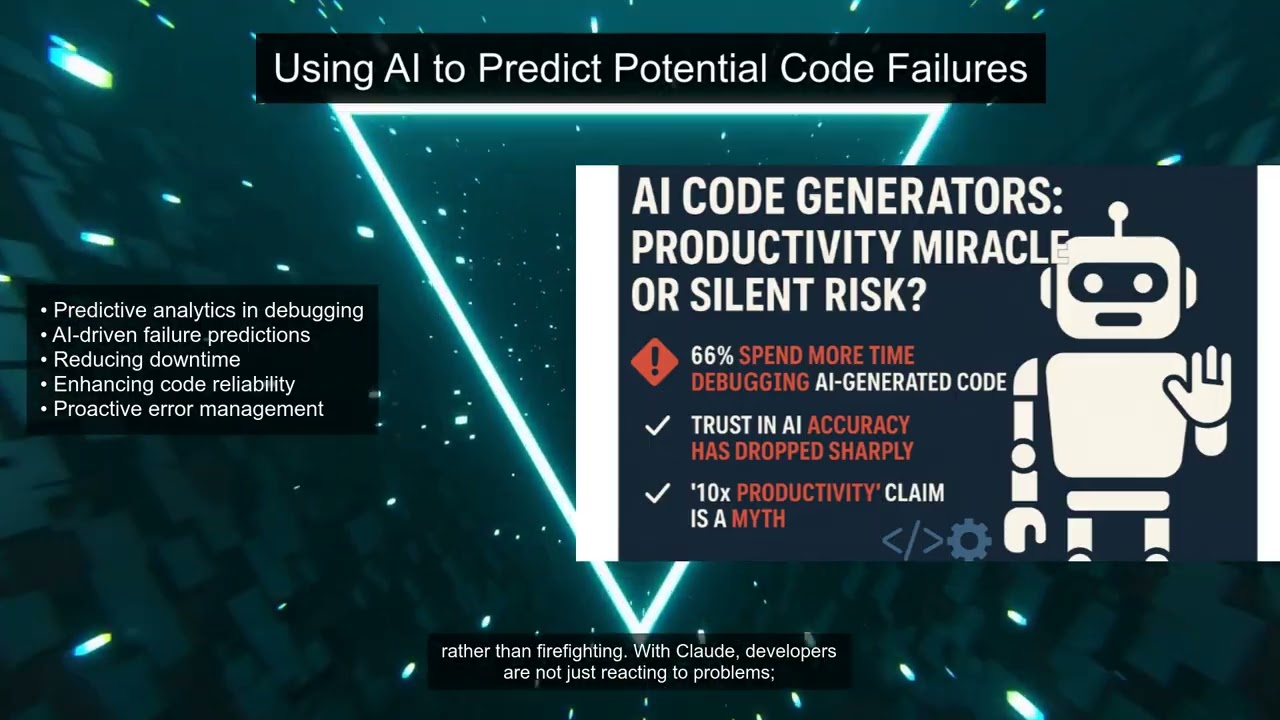 Using AI to Predict Potential Code Failures

• Predictive analytics in debugging
• AI-driven failure predictions
• Reducing downtime
• Enhancing code reliability
• Proactive error management

AI CODE GENERATORS: PRODUCTIVITY MIRACLE OR SILENT RISK?

66% SPEND MORE TIME DEBUGGING AI-GENERATED CODE

TRUST IN AI ACCURACY HAS DROPPED SHARPLY

'10x PRODUCTIVITY' CLAIM IS A MYTH

</>

rather than firefighting. With Claude, developers are not just reacting to problems;